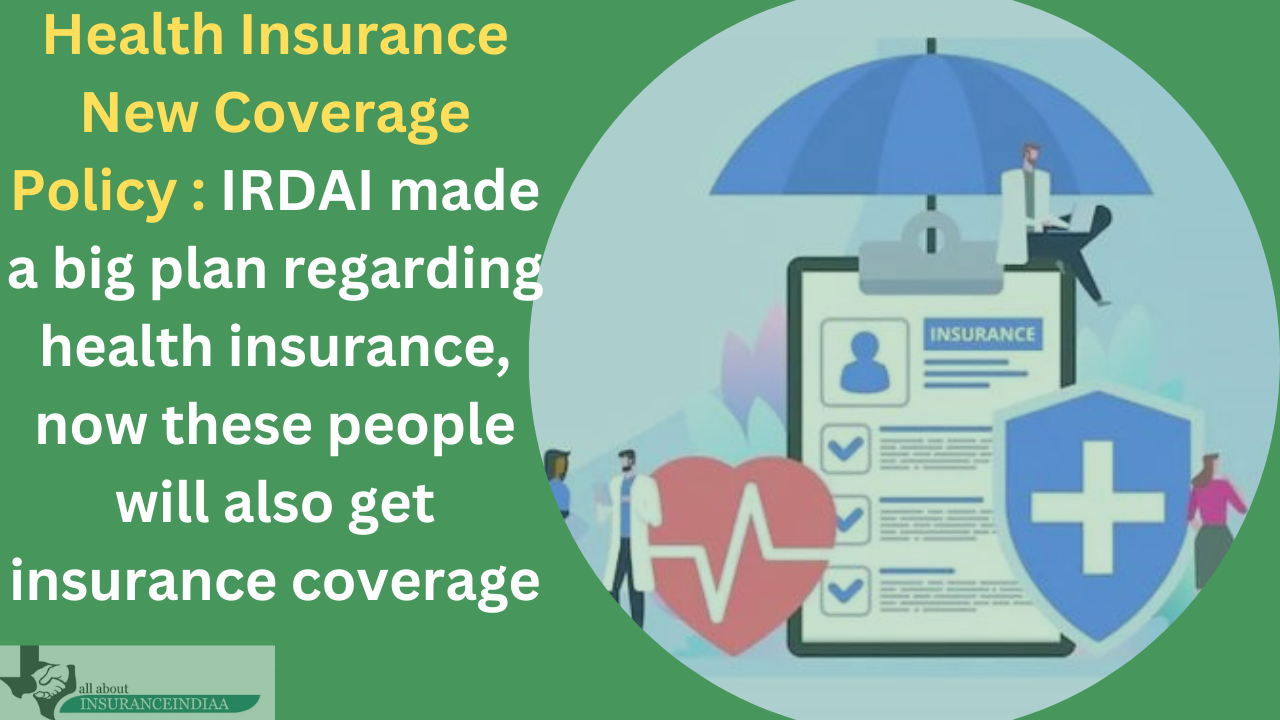 Health Insurance New Coverage Policy : IRDAI made a big plan regarding health insurance, now these people will also get insurance coverage

INSURANCE

all about
INSURANCEINDIAA